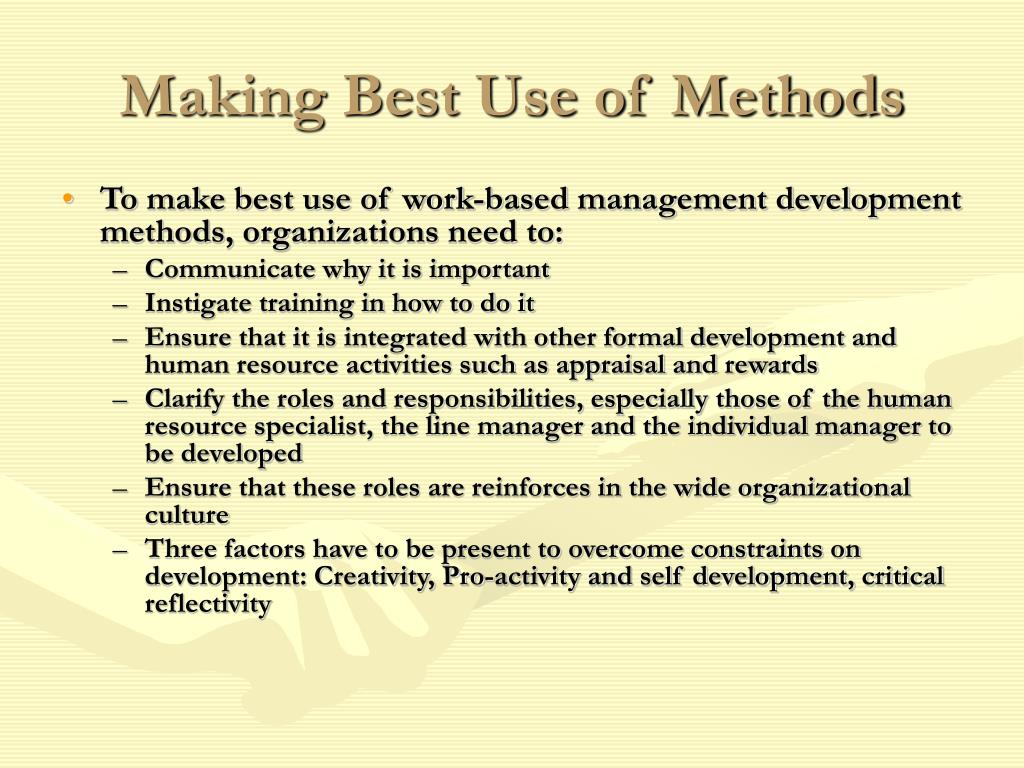 Making Best Use of Methods

• To make best use of work-based management development methods, organizations need to:
– Communicate why it is important
– Instigate training in how to do it
– Ensure that it is integrated with other formal development and human resource activities such as appraisal and rewards
– Clarify the roles and responsibilities, especially those of the human resource specialist, the line manager and the individual manager to be developed
– Ensure that these roles are reinforces in the wide organizational culture
– Three factors have to be present to overcome constraints on development: Creativity, Pro-activity and self development, critical reflectivity